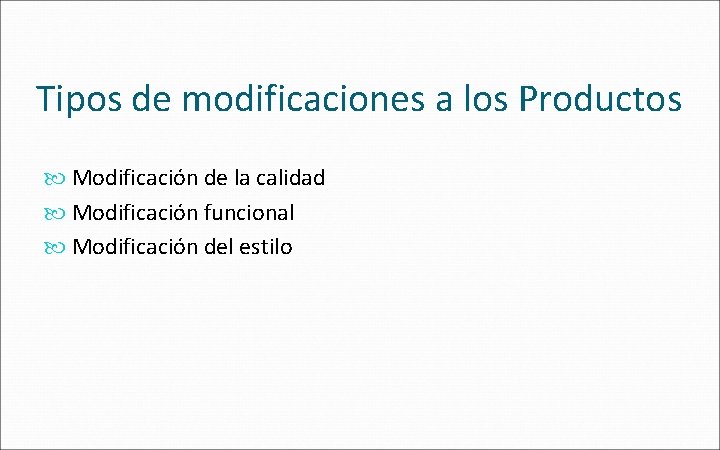 Tipos de modificaciones a los Productos

Modificación de la calidad
Modificación funcional
Modificación del estilo